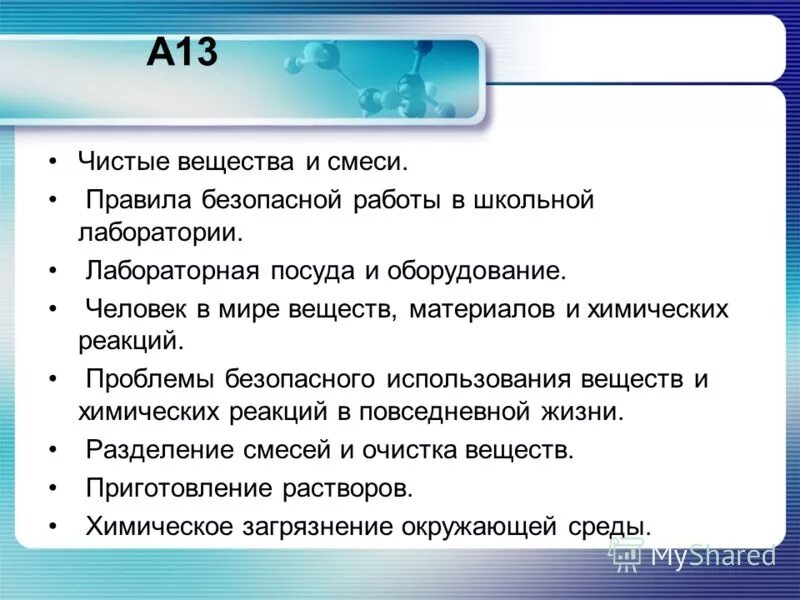 А13

• Чистые вещества и смеси.
• Правила безопасной работы в школьной лаборатории.
• Лабораторная посуда и оборудование.
• Человек в мире веществ, материалов и химических реакций.
• Проблемы безопасного использования веществ и химических реакций в повседневной жизни.
• Разделение смесей и очистка веществ.
• Приготовление растворов.
• Химическое загрязнение окружающей среды.

MyShared